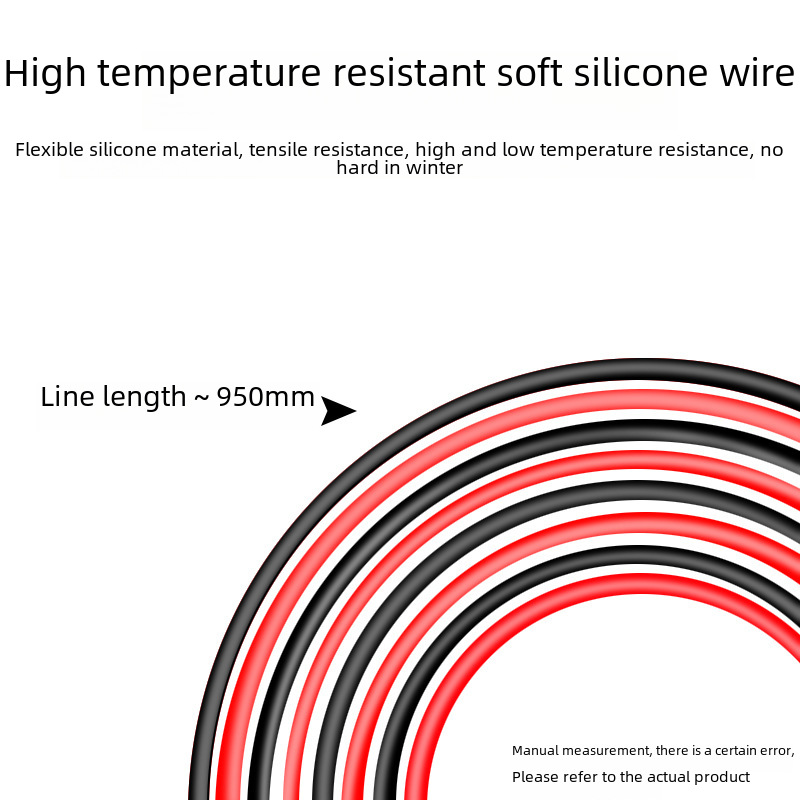 High temperature resistant soft silicone wire

Flexible silicone material, tensile resistance, high and low temperature resistance, no hard in winter

Line length ~ 950mm

Manual measurement, there is a certain error,

Please refer to the actual product